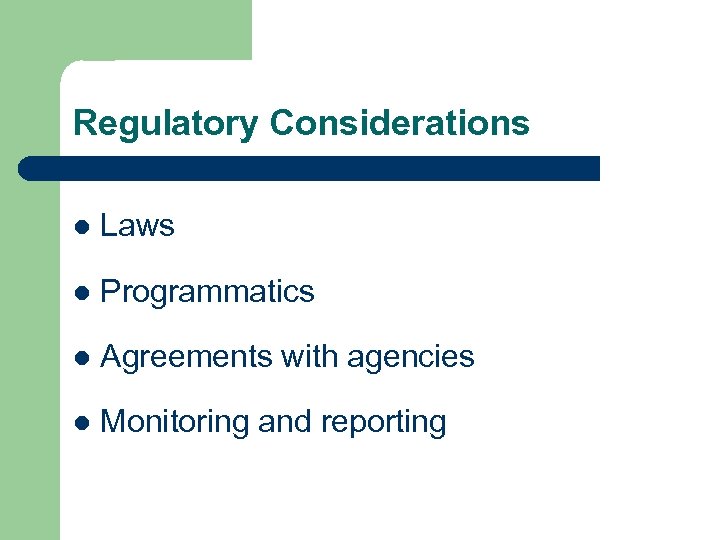 Regulatory Considerations

- Laws
- Programmatics
- Agreements with agencies
- Monitoring and reporting